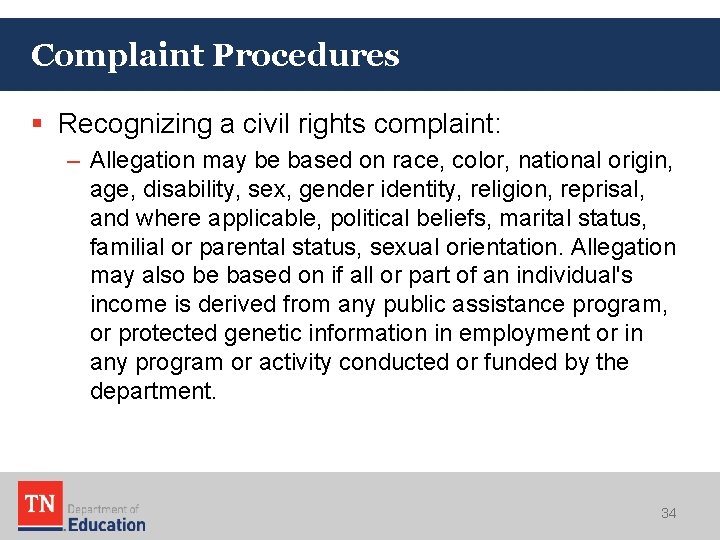 Complaint Procedures

▪ Recognizing a civil rights complaint:

– Allegation may be based on race, color, national origin, age, disability, sex, gender identity, religion, reprisal, and where applicable, political beliefs, marital status, familial or parental status, sexual orientation. Allegation may also be based on if all or part of an individual's income is derived from any public assistance program, or protected genetic information in employment or in any program or activity conducted or funded by the department.

TN Department of Education

34